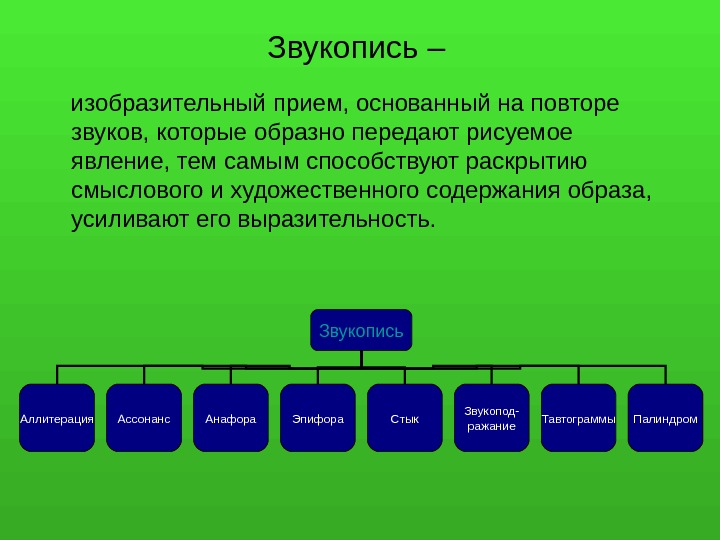 Звукопись –

изобразительный прием, основанный на повторе звуков, которые образно передают рисуемое явление, тем самым способствуют раскрытию смыслового и художественного содержания образа, усиливают его выразительность.

Звукопись

Аллитерация

Ассонанс

Анафора

Эпифора

Стык

Звукоподражание

Тавтограммы

Палиндром